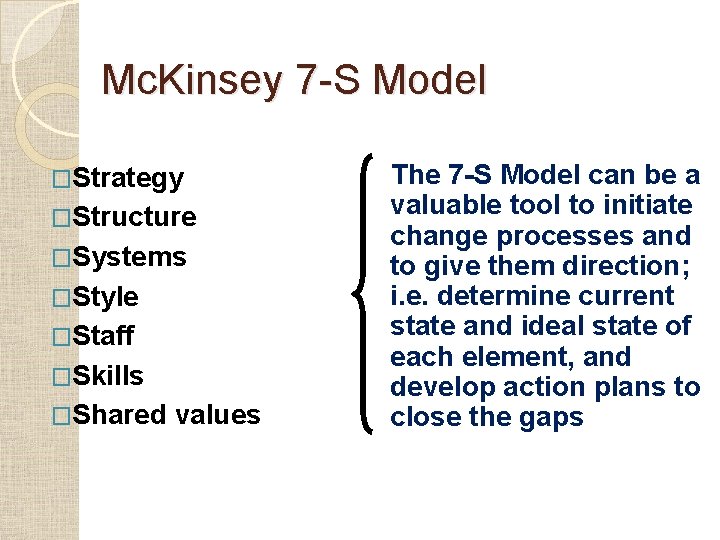 McKinsey 7-S Model

□Strategy
□Structure
□Systems
□Style
□Staff
□Skills
□Shared values

The 7-S Model can be a valuable tool to initiate change processes and to give them direction; i.e. determine current state and ideal state of each element, and develop action plans to close the gaps